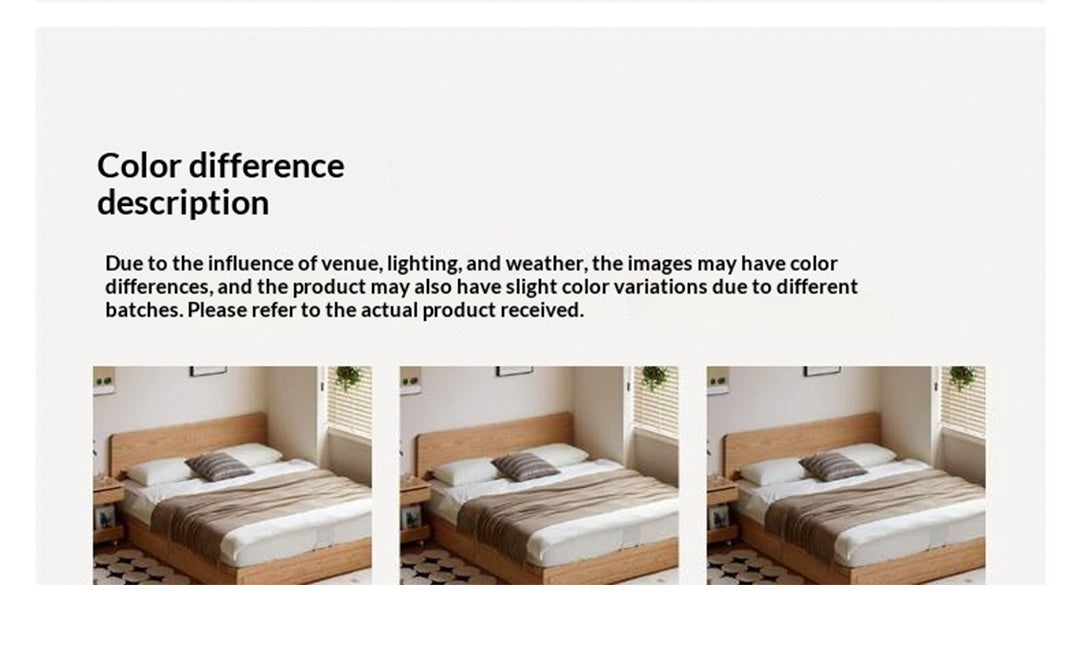 Color difference description

Due to the influence of venue, lighting, and weather, the images may have color differences, and the product may also have slight color variations due to different batches. Please refer to the actual product received.